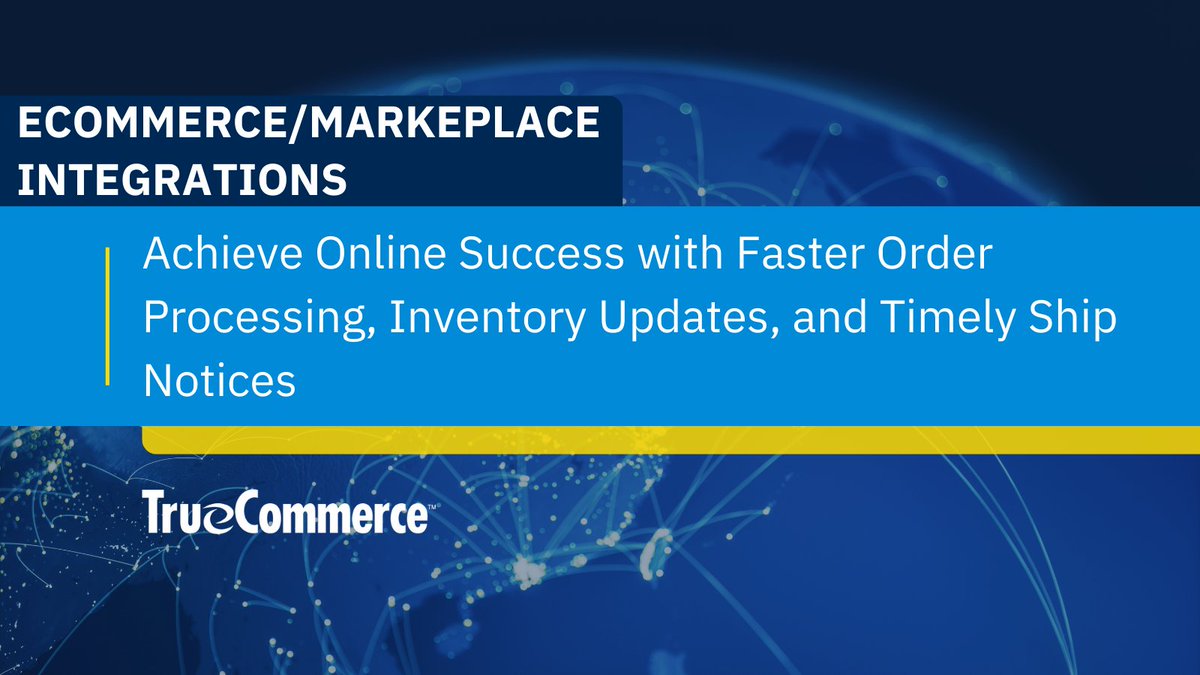 ECOMMERCE/MARKEPLACE INTEGRATIONS

Achieve Online Success with Faster Order Processing, Inventory Updates, and Timely Ship Notices

TrueCommerce™